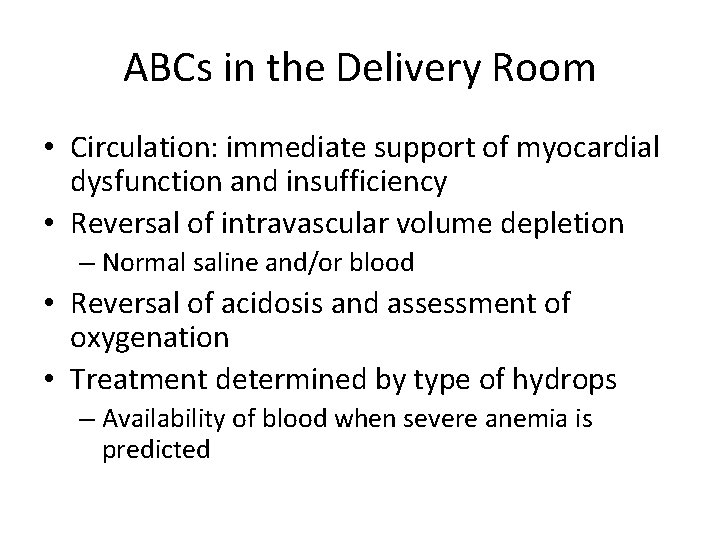 ABCs in the Delivery Room

• Circulation: immediate support of myocardial dysfunction and insufficiency
• Reversal of intravascular volume depletion
– Normal saline and/or blood
• Reversal of acidosis and assessment of oxygenation
• Treatment determined by type of hydrops
– Availability of blood when severe anemia is predicted